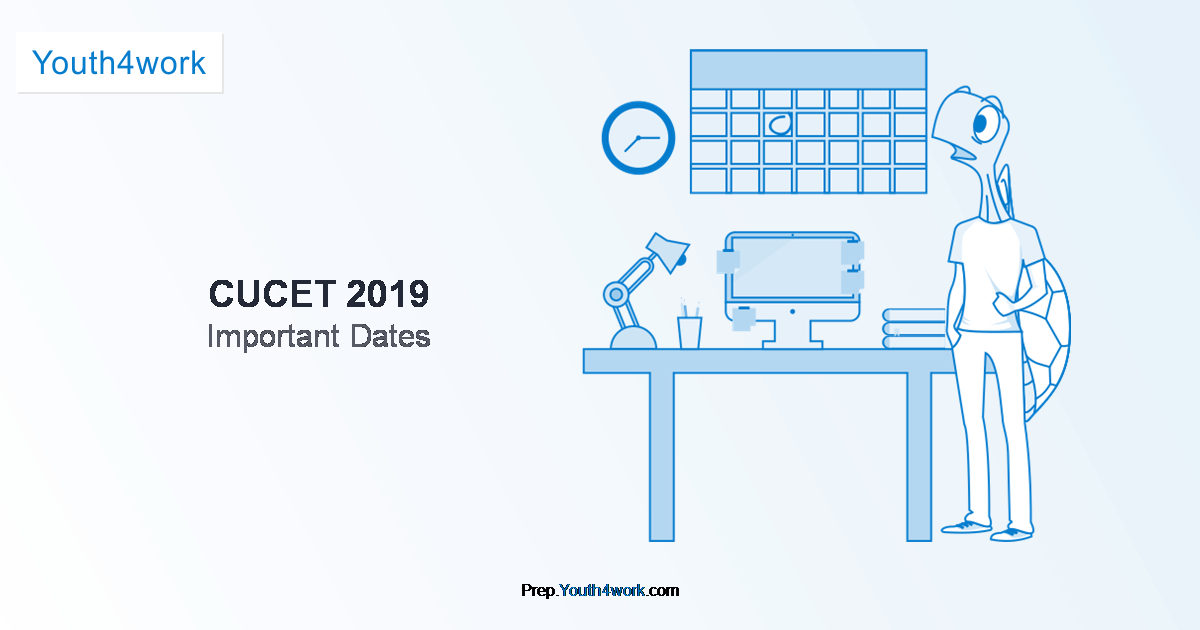 Youth4work

CUCET 2019
Important Dates

Prep.Youth4work.com